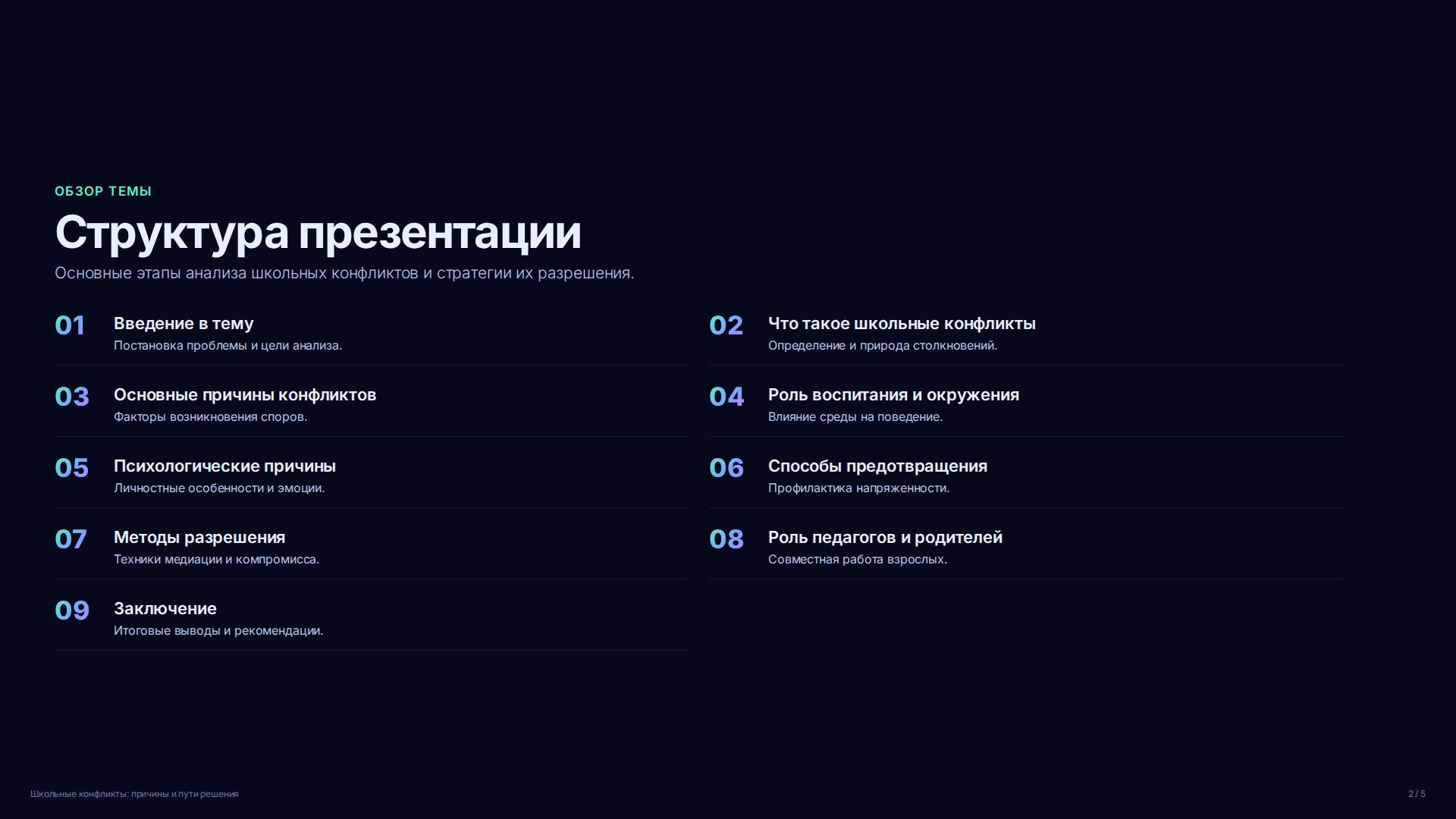 ОБЗОР ТЕМЫ

Структура презентации

Основные этапы анализа школьных конфликтов и стратегии их разрешения.

01 Введение в тему
Постановка проблемы и цели анализа.

02 Что такое школьные конфликты
Определение и природа столкновений.

03 Основные причины конфликтов
Факторы возникновения споров.

04 Роль воспитания и окружения
Влияние среды на поведение.

05 Психологические причины
Личностные особенности и эмоции.

06 Способы предотвращения
Профилактика напряженности.

07 Методы разрешения
Техники медиации и компромисса.

08 Роль педагогов и родителей
Совместная работа взрослых.

09 Заключение
Итоговые выводы и рекомендации.

Школьные конфликты: причины и пути решения

2 / 5